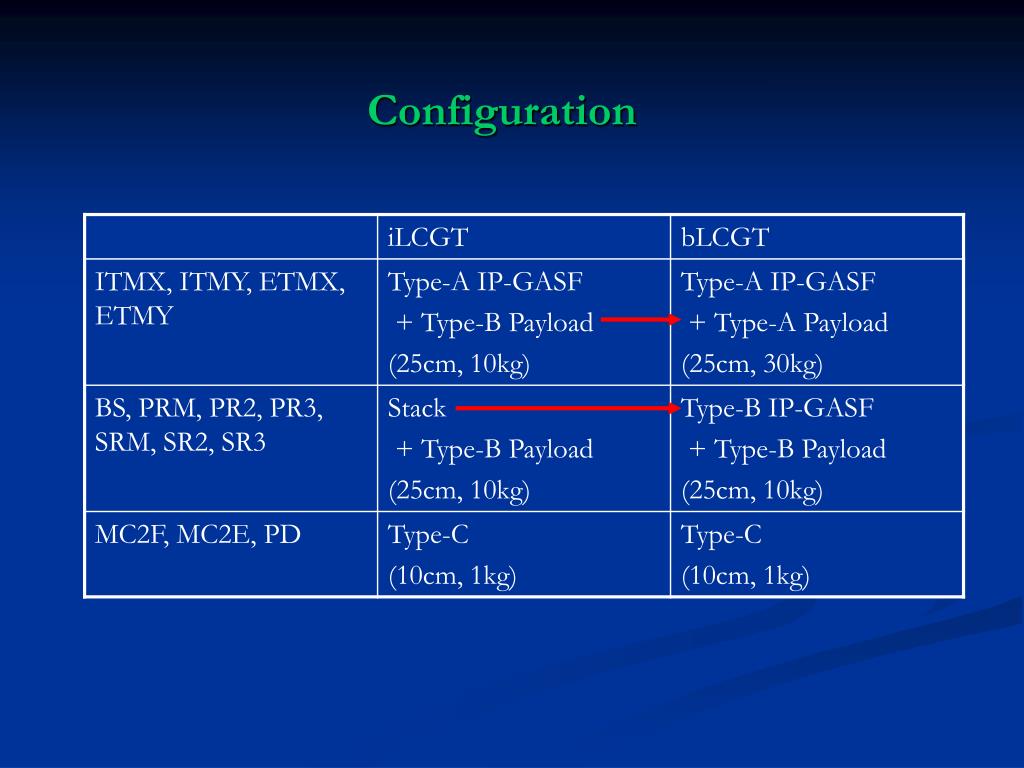 Configuration

| | iLCGT | bLCGT |
|---|---|---|
| ITMX, ITMY, ETMX, ETMY | Type-A IP-GASF + Type-B Payload (25cm, 10kg) | Type-A IP-GASF + Type-A Payload (25cm, 30kg) |
| BS, PRM, PR2, PR3, SRM, SR2, SR3 | Stack + Type-B Payload (25cm, 10kg) | Type-B IP-GASF + Type-B Payload (25cm, 10kg) |
| MC2F, MC2E, PD | Type-C (10cm, 1kg) | Type-C (10cm, 1kg) |